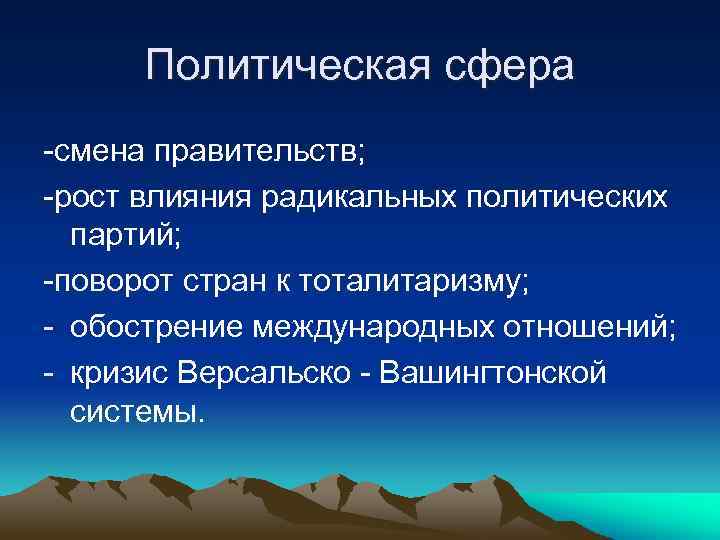 Политическая сфера

-смена правительств;

-рост влияния радикальных политических партий;

-поворот стран к тоталитаризму;

- обострение международных отношений;

- кризис Версальско - Вашингтонской системы.